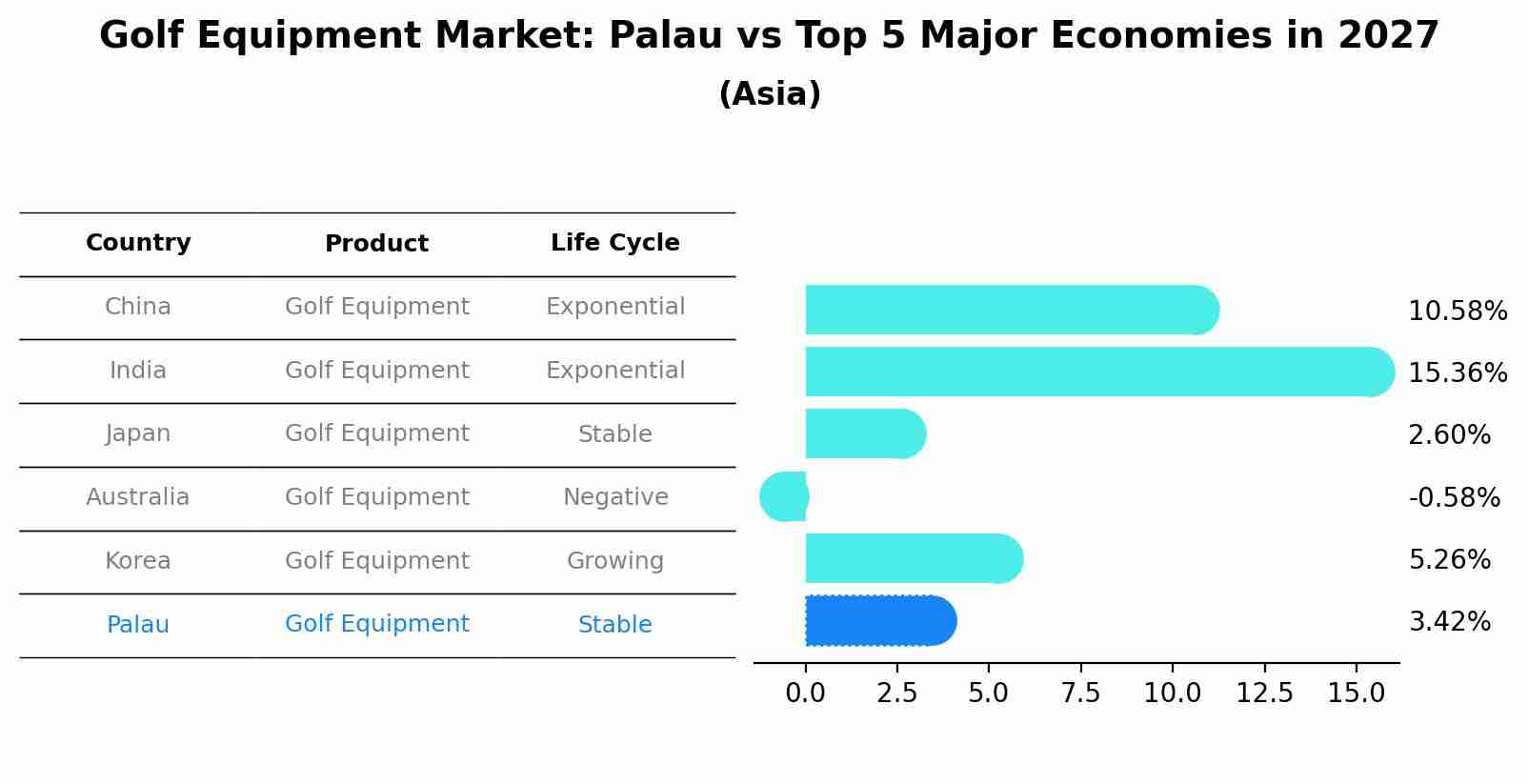 Golf Equipment Market: Palau vs Top 5 Major Economies in 2027
(Asia)

| Country | Product | Life Cycle |
|---|---|---|
| China | Golf Equipment | Exponential |
| India | Golf Equipment | Exponential |
| Japan | Golf Equipment | Stable |
| Australia | Golf Equipment | Negative |
| Korea | Golf Equipment | Growing |
| Palau | Golf Equipment | Stable |

10.58%
15.36%
2.60%
-0.58%
5.26%
3.42%

0.0 2.5 5.0 7.5 10.0 12.5 15.0